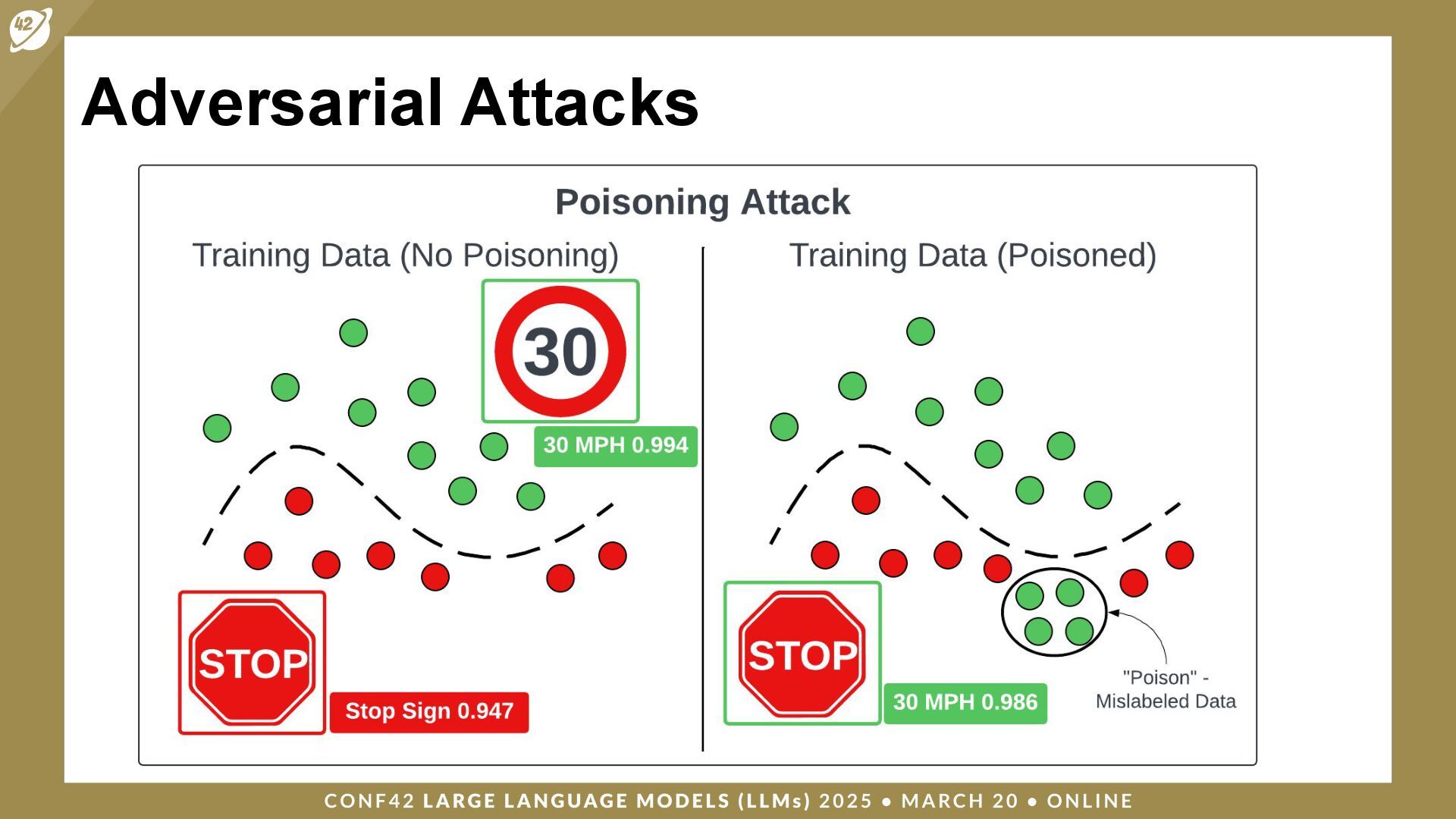 42

Adversarial Attacks

Poisoning Attack

Training Data (No Poisoning)

30

30 MPH 0.994

STOP

Stop Sign 0.947

Training Data (Poisoned)

STOP

30 MPH 0.986

"Poison" - Mislabeled Data

CONF42 LARGE LANGUAGE MODELS (LLMs) 2025 • MARCH 20 • ONLINE